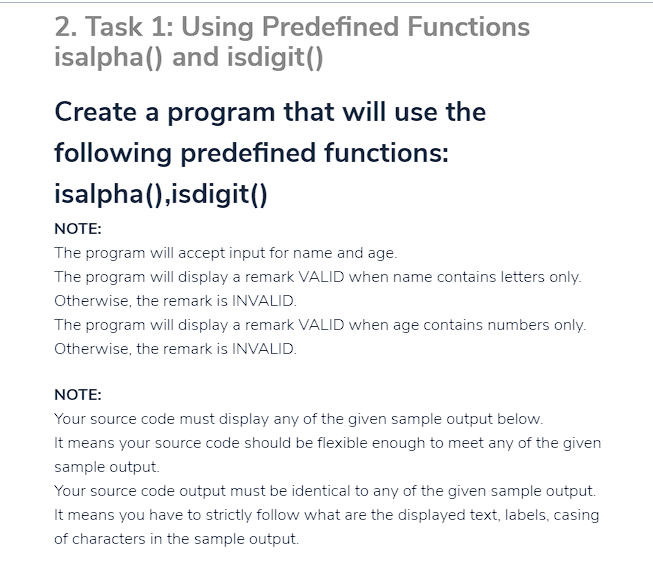 2. Task 1: Using Predefined Functions isalpha() and isdigit()

Create a program that will use the following predefined functions: isalpha(),isdigit()

NOTE:
The program will accept input for name and age.
The program will display a remark VALID when name contains letters only. Otherwise, the remark is INVALID.
The program will display a remark VALID when age contains numbers only. Otherwise, the remark is INVALID.

NOTE:
Your source code must display any of the given sample output below.
It means your source code should be flexible enough to meet any of the given sample output.
Your source code output must be identical to any of the given sample output.
It means you have to strictly follow what are the displayed text, labels, casing of characters in the sample output.